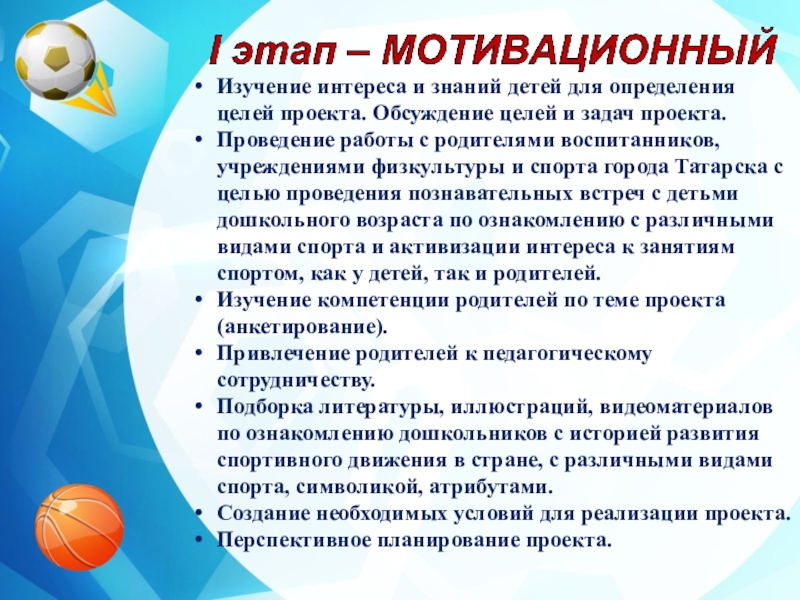 I этап – МОТИВАЦИОННЫЙ

• Изучение интереса и знаний детей для определения целей проекта. Обсуждение целей и задач проекта.
• Проведение работы с родителями воспитанников, учреждениями физкультуры и спорта города Татарска с целью проведения познавательных встреч с детьми дошкольного возраста по ознакомлению с различными видами спорта и активизации интереса к занятиям спортом, как у детей, так и родителей.
• Изучение компетенции родителей по теме проекта (анкетирование).
• Привлечение родителей к педагогическому сотрудничеству.
• Подборка литературы, иллюстраций, видеоматериалов по ознакомлению дошкольников с историей развития спортивного движения в стране, с различными видами спорта, символикой, атрибутами.
• Создание необходимых условий для реализации проекта.
• Перспективное планирование проекта.